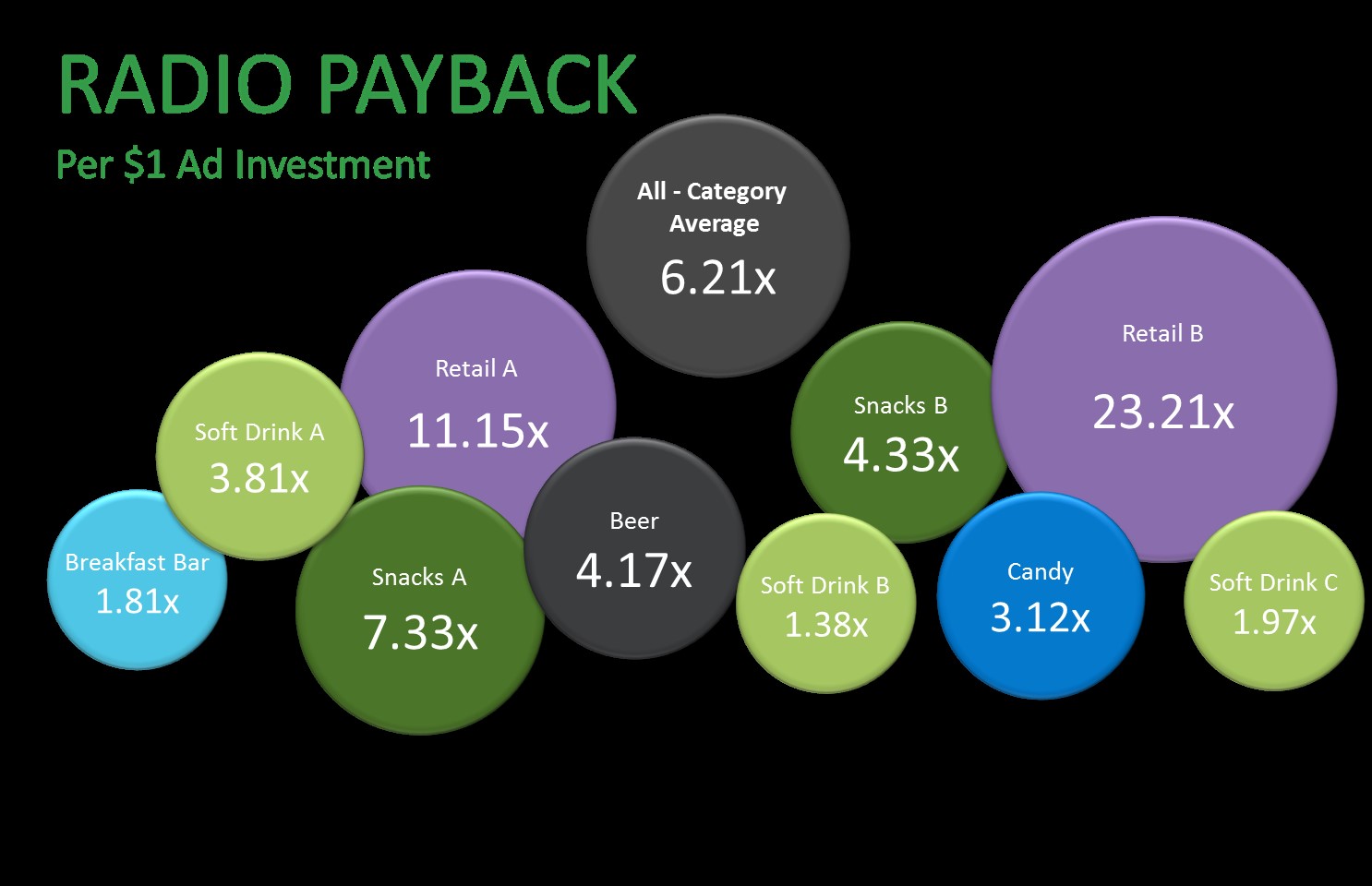 RADIO PAYBACK

Per \$1 Ad Investment

All - Category Average
6.21x

Retail A
11.15x

Soft Drink A
3.81x

Breakfast Bar
1.81x

Snacks A
7.33x

Beer
4.17x

Snacks B
4.33x

Retail B
23.21x

Soft Drink B
1.38x

Candy
3.12x

Soft Drink C
1.97x